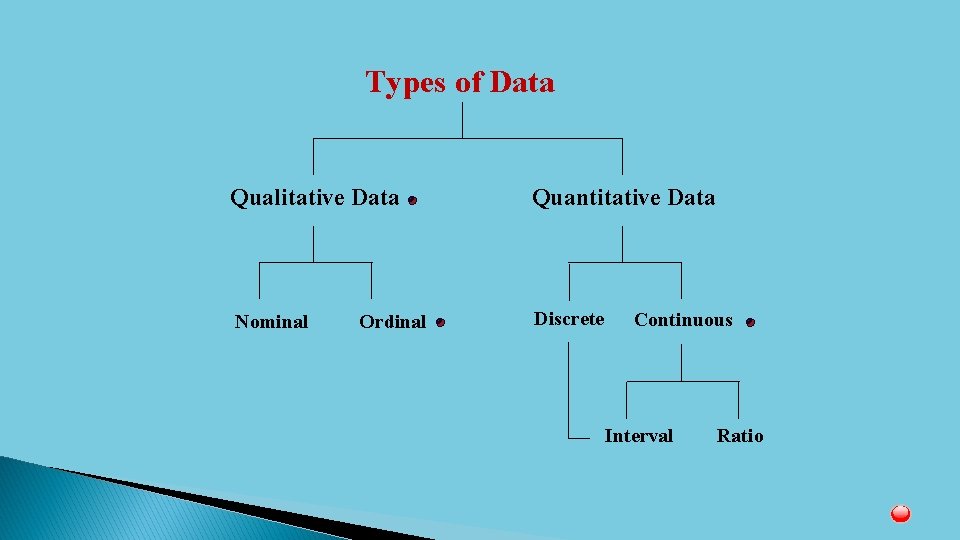 Types of Data

Qualitative Data

Quantitative Data

Nominal

Ordinal

Discrete

Continuous

Interval

Ratio